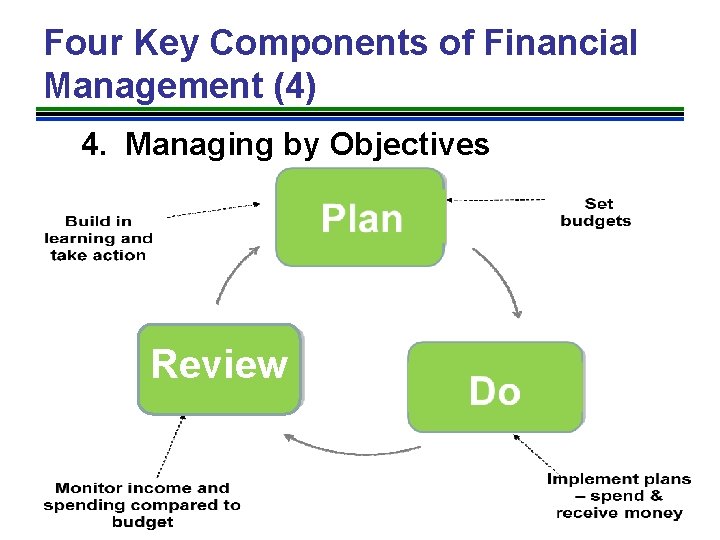 Four Key Components of Financial Management (4)

4. Managing by Objectives

Build in learning and take action

Plan

Set budgets

Review

Do

Monitor income and spending compared to budget

Implement plans – spend & receive money